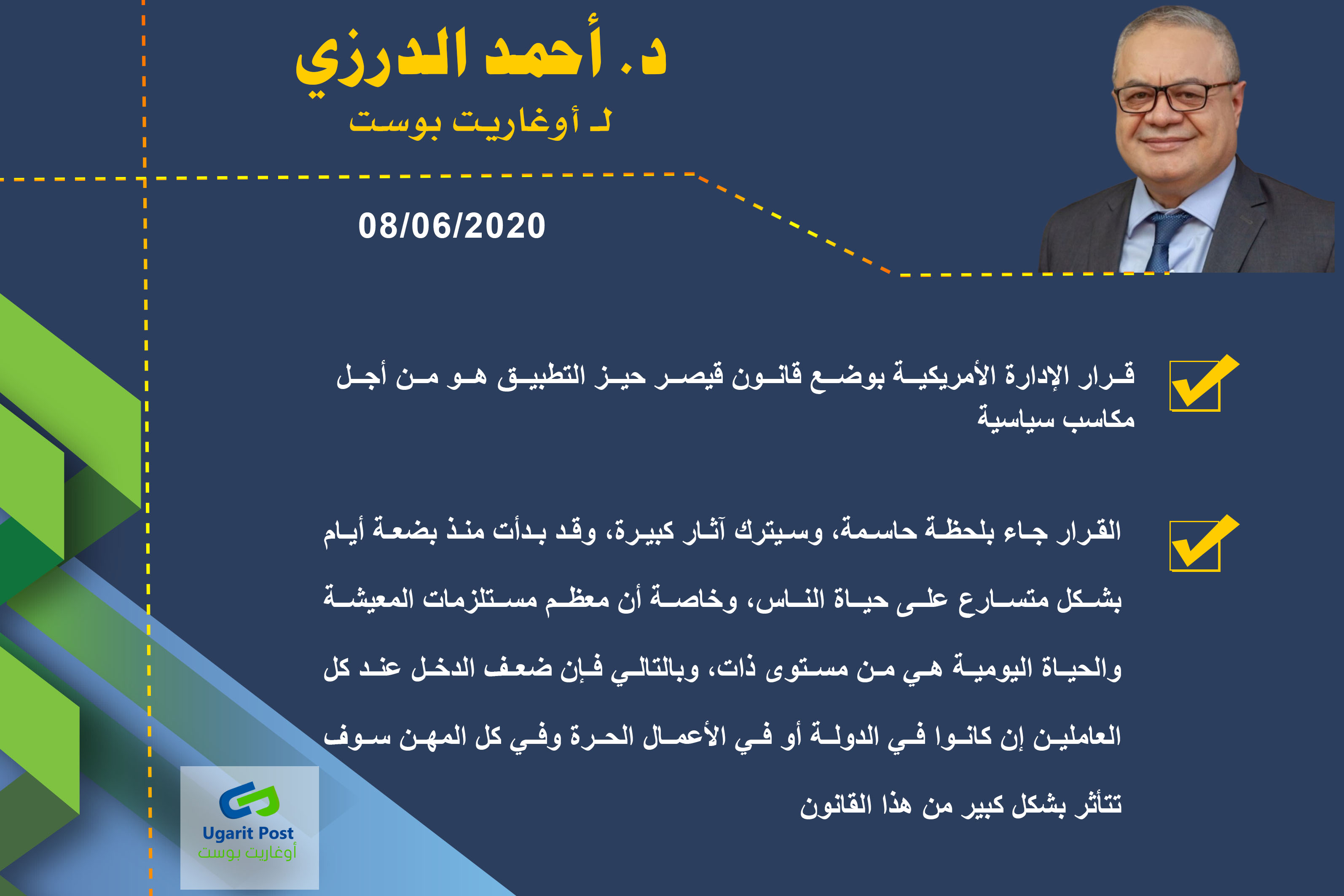 د. أحمد الدرزي

لـ أوغاريت بوست

08/06/2020

قرار الإدارة الأمريكية بوضع قانون قيصر حيز التطبيق هو من أجل مكاسب سياسية

القرار جاء بلحظة حاسمة، وسيترك آثار كبيرة، وقد بدأت منذ بضعة أيام بشكل متسارع على حياة الناس، وخاصة أن معظم مستلزمات المعيشة والحياة اليومية هي من مستوى ذات، وبالتالي فإن ضعف الدخل عند كل العاملين إن كانوا في الدولة أو في الأعمال الحرة وفي كل المهن سوف تتأثر بشكل كبير من هذا القانون

Ugarit Post
أوغاريت بوست